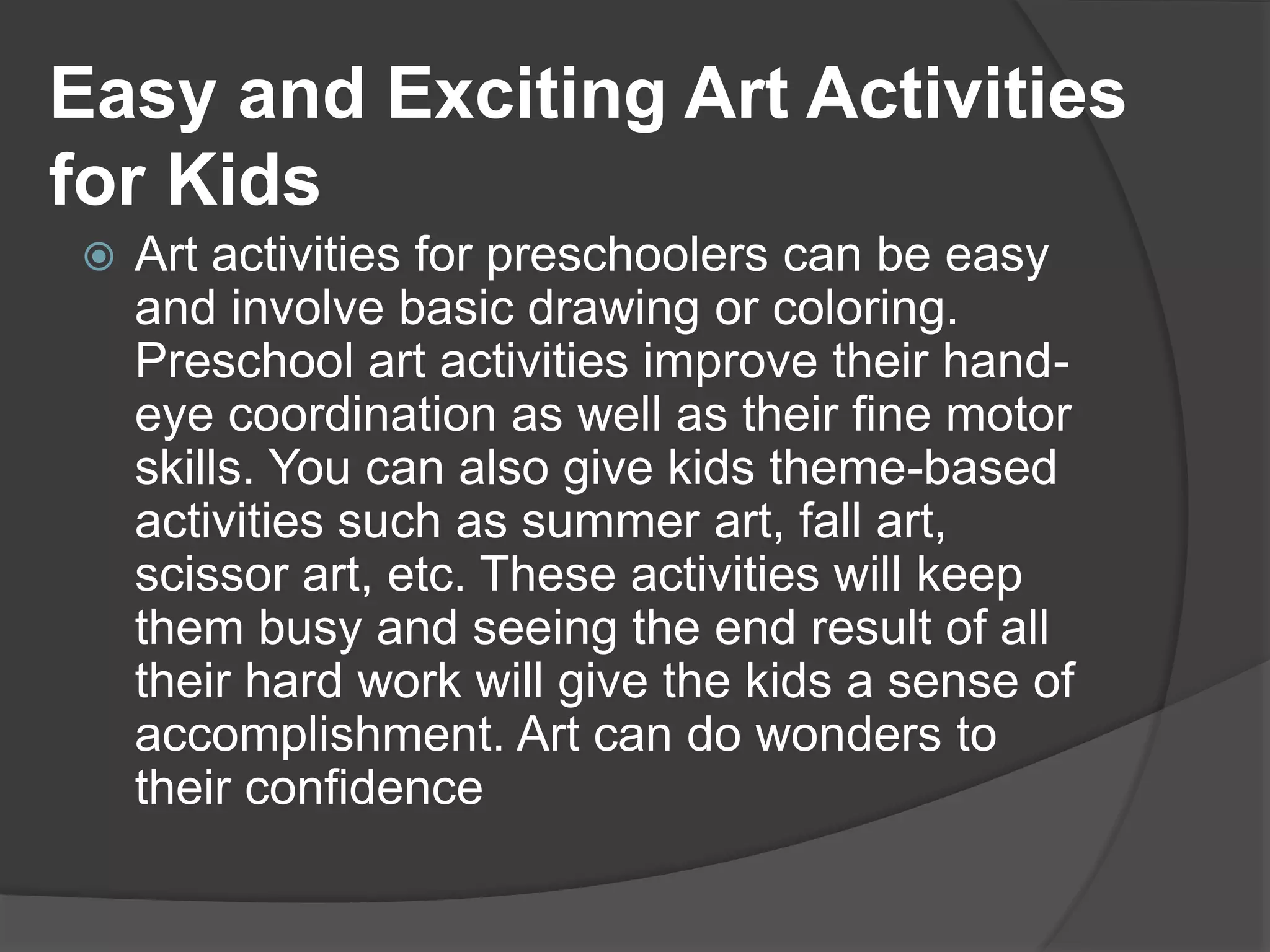 Easy and Exciting Art Activities for Kids

Art activities for preschoolers can be easy and involve basic drawing or coloring. Preschool art activities improve their hand-eye coordination as well as their fine motor skills. You can also give kids theme-based activities such as summer art, fall art, scissor art, etc. These activities will keep them busy and seeing the end result of all their hard work will give the kids a sense of accomplishment. Art can do wonders to their confidence